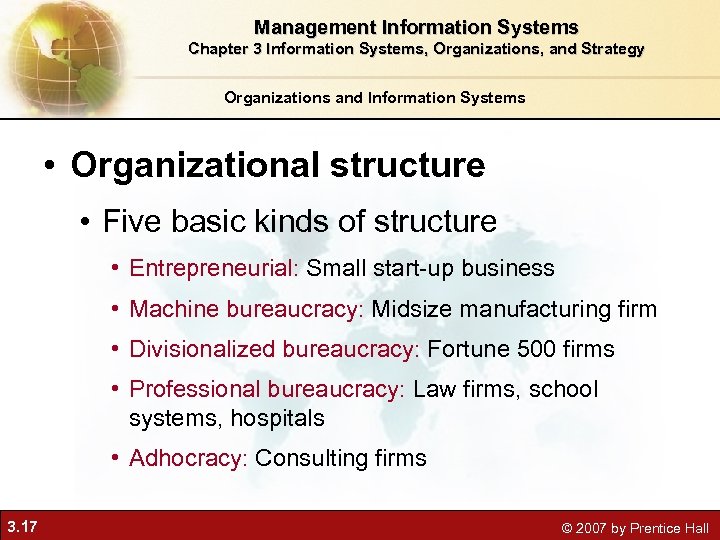 Management Information Systems
Chapter 3 Information Systems, Organizations, and Strategy

Organizations and Information Systems

• Organizational structure

• Five basic kinds of structure

• Entrepreneurial: Small start-up business

• Machine bureaucracy: Midsize manufacturing firm

• Divisionalized bureaucracy: Fortune 500 firms

• Professional bureaucracy: Law firms, school systems, hospitals

• Adhocracy: Consulting firms

3.17

© 2007 by Prentice Hall